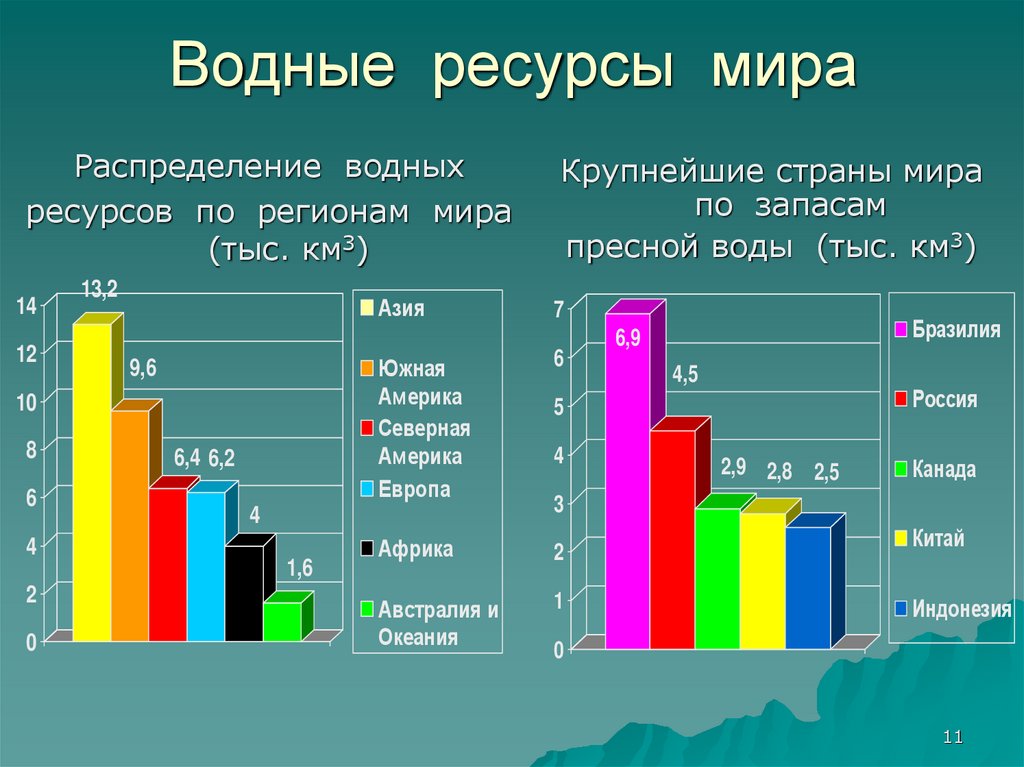 Водные ресурсы мира

Распределение водных ресурсов по регионам мира (тыс. км$^3$)

14
12
10
8
6
4
2
0

13,2
9,6
6,4
6,2
4
1,6

Азия
Южная Америка
Северная Америка
Европа
Африка
Австралия и Океания

Крупнейшие страны мира по запасам пресной воды (тыс. км$^3$)

7
6
5
4
3
2
1
0

6,9
4,5
2,9
2,8
2,5

Бразилия
Россия
Канада
Китай
Индонезия

11